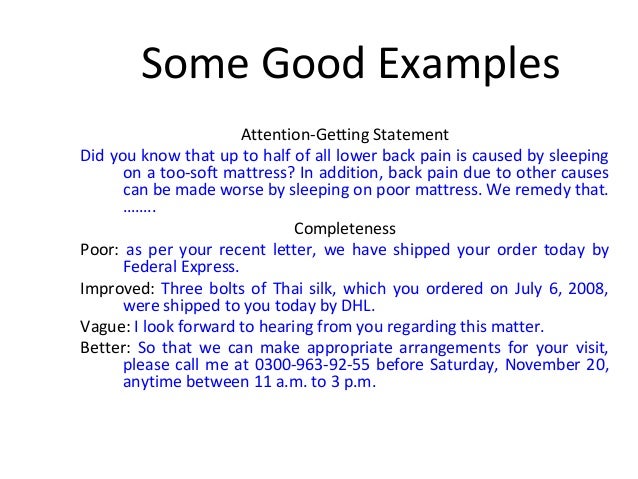 Some Good Examples

Attention-Getting Statement

Did you know that up to half of all lower back pain is caused by sleeping on a too-soft mattress? In addition, back pain due to other causes can be made worse by sleeping on poor mattress. We remedy that. ……..

Completeness

Poor: as per your recent letter, we have shipped your order today by Federal Express.

Improved: Three bolts of Thai silk, which you ordered on July 6, 2008, were shipped to you today by DHL.

Vague: I look forward to hearing from you regarding this matter.

Better: So that we can make appropriate arrangements for your visit, please call me at 0300-963-92-55 before Saturday, November 20, anytime between 11 a.m. to 3 p.m.